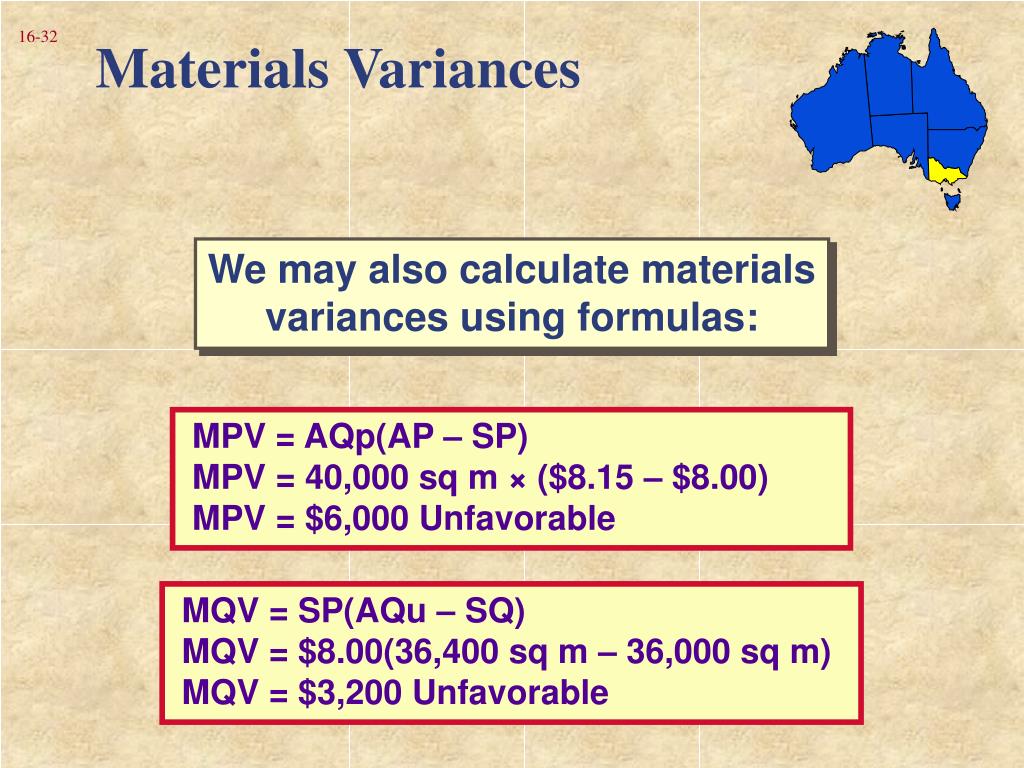 16-32

Materials Variances

We may also calculate materials variances using formulas:

MPV = AQp(AP – SP)
MPV = 40,000 sq m × (\$8.15 – \$8.00)
MPV = \$6,000 Unfavorable

MQV = SP(AQu – SQ)
MQV = \$8.00(36,400 sq m – 36,000 sq m)
MQV = \$3,200 Unfavorable